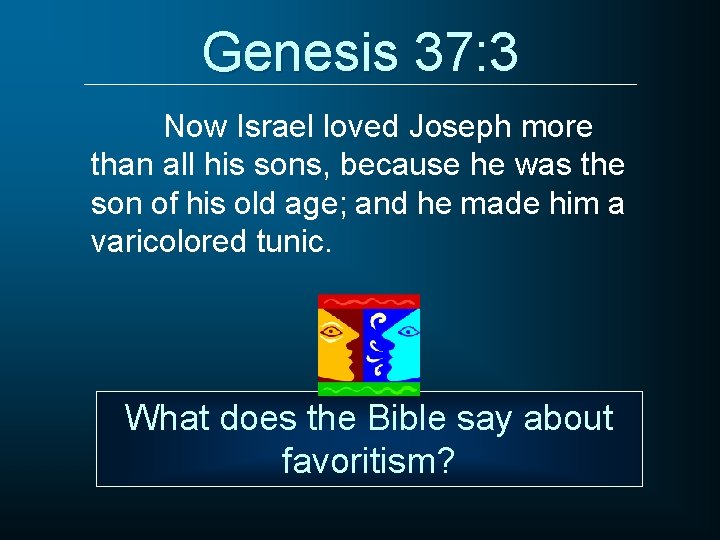 Genesis 37:3

Now Israel loved Joseph more than all his sons, because he was the son of his old age; and he made him a varicolored tunic.

What does the Bible say about favoritism?